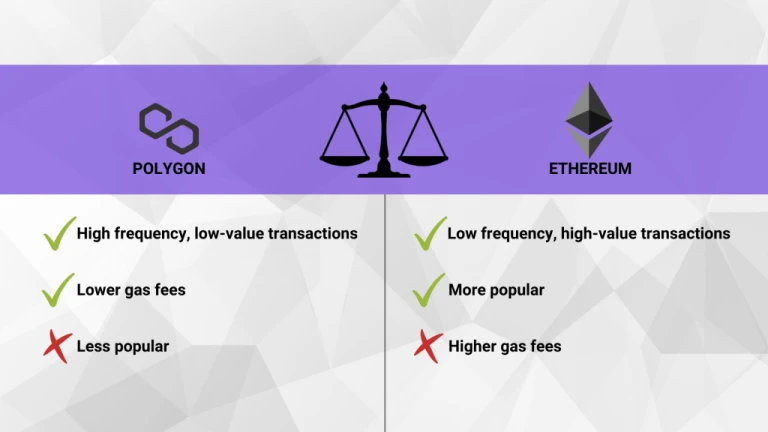 POLYGON

High frequency, low-value transactions

Lower gas fees

Less popular

ETHEREUM

Low frequency, high-value transactions

More popular

Higher gas fees